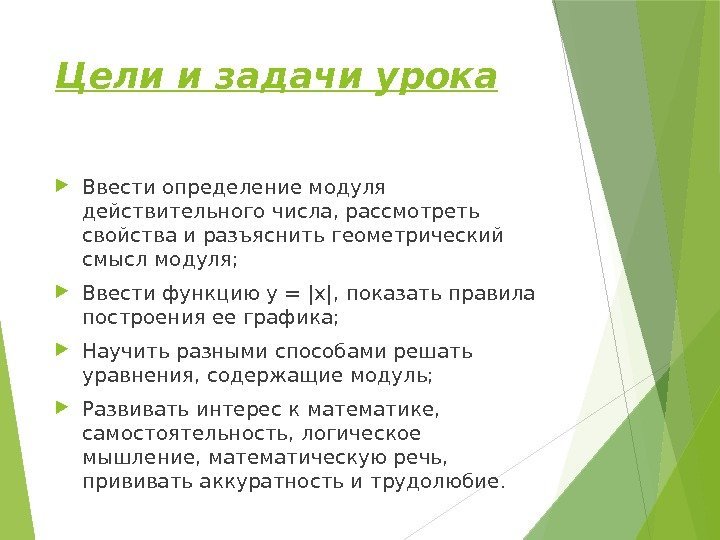 Цели и задачи урока

Ввести определение модуля действительного числа, рассмотреть свойства и разъяснить геометрический смысл модуля;

Ввести функцию $y = |x|$, показать правила построения ее графика;

Научить разными способами решать уравнения, содержащие модуль;

Развивать интерес к математике, самостоятельность, логическое мышление, математическую речь, прививать аккуратность и трудолюбие.